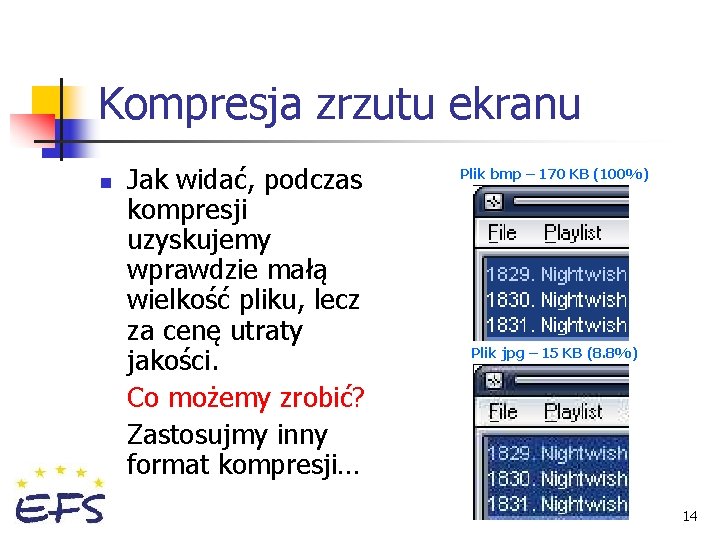 Kompresja zrzutu ekranu

Jak widać, podczas kompresji uzyskujemy wprawdzie małą wielkość pliku, lecz za cenę utraty jakości.

Co możemy zrobić?

Zastosujmy inny format kompresji…

Plik bmp – 170 KB (100%)

File Playlist

1829. Nightwish
1830. Nightwish
1831. Nightwish

Plik jpg – 15 KB (8.8%)

File Playlist

1829. Nightwish
1830. Nightwish
1831. Nightwish

EFS

14